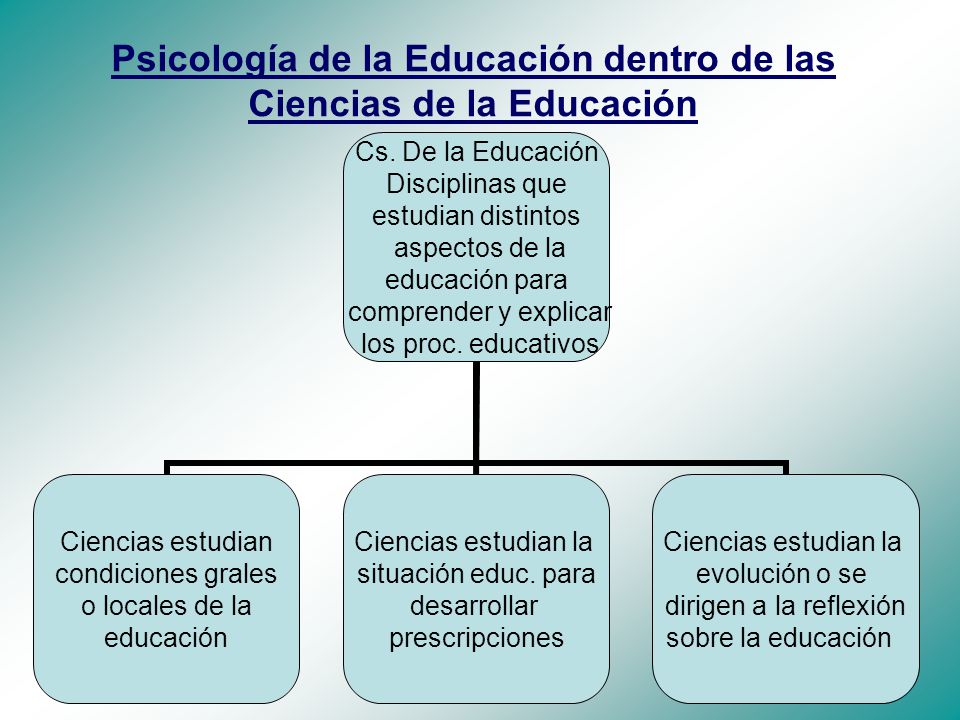 Psicología de la Educación dentro de las Ciencias de la Educación

Cs. De la Educación Disciplinas que estudian distintos aspectos de la educación para comprender y explicar los proc. educativos

Ciencias estudian condiciones grales o locales de la educación

Ciencias estudian la situación educ. para desarrollar prescripciones

Ciencias estudian la evolución o se dirigen a la reflexión sobre la educación